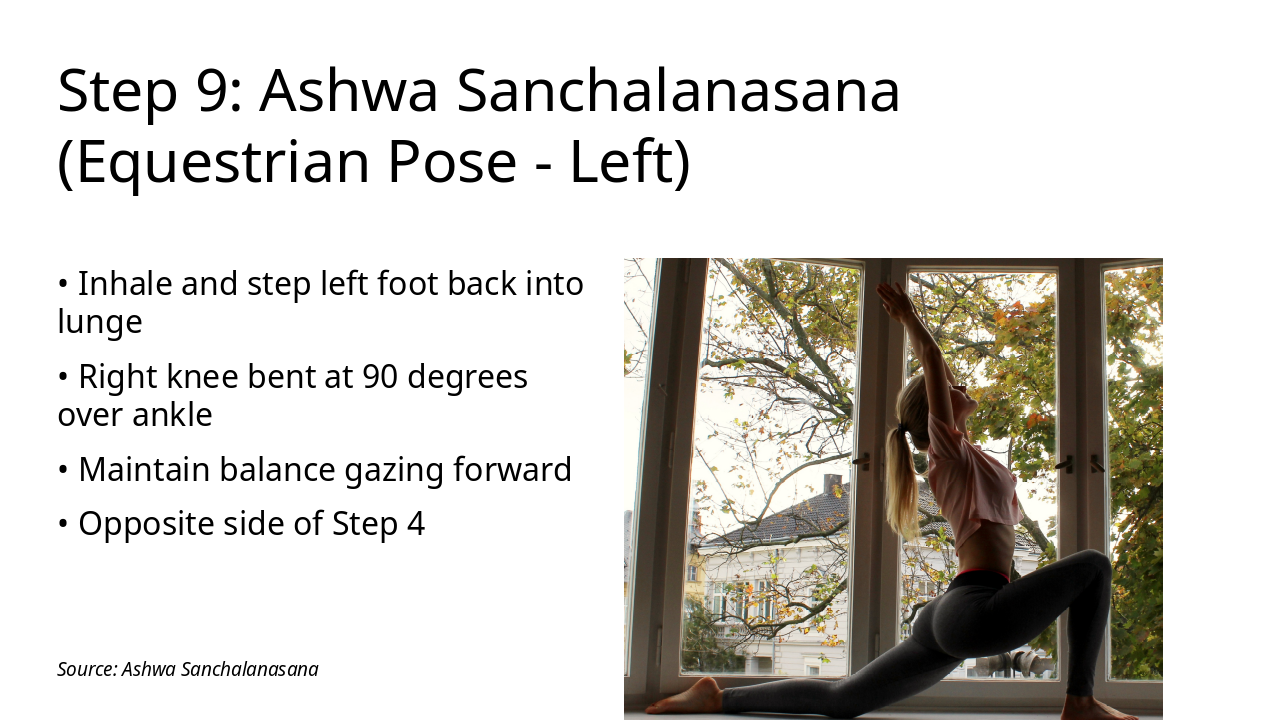 Step 9: Ashwa Sanchalanasana (Equestrian Pose - Left)

• Inhale and step left foot back into lunge

• Right knee bent at 90 degrees over ankle

• Maintain balance gazing forward

• Opposite side of Step 4

Source: Ashwa Sanchalanasana